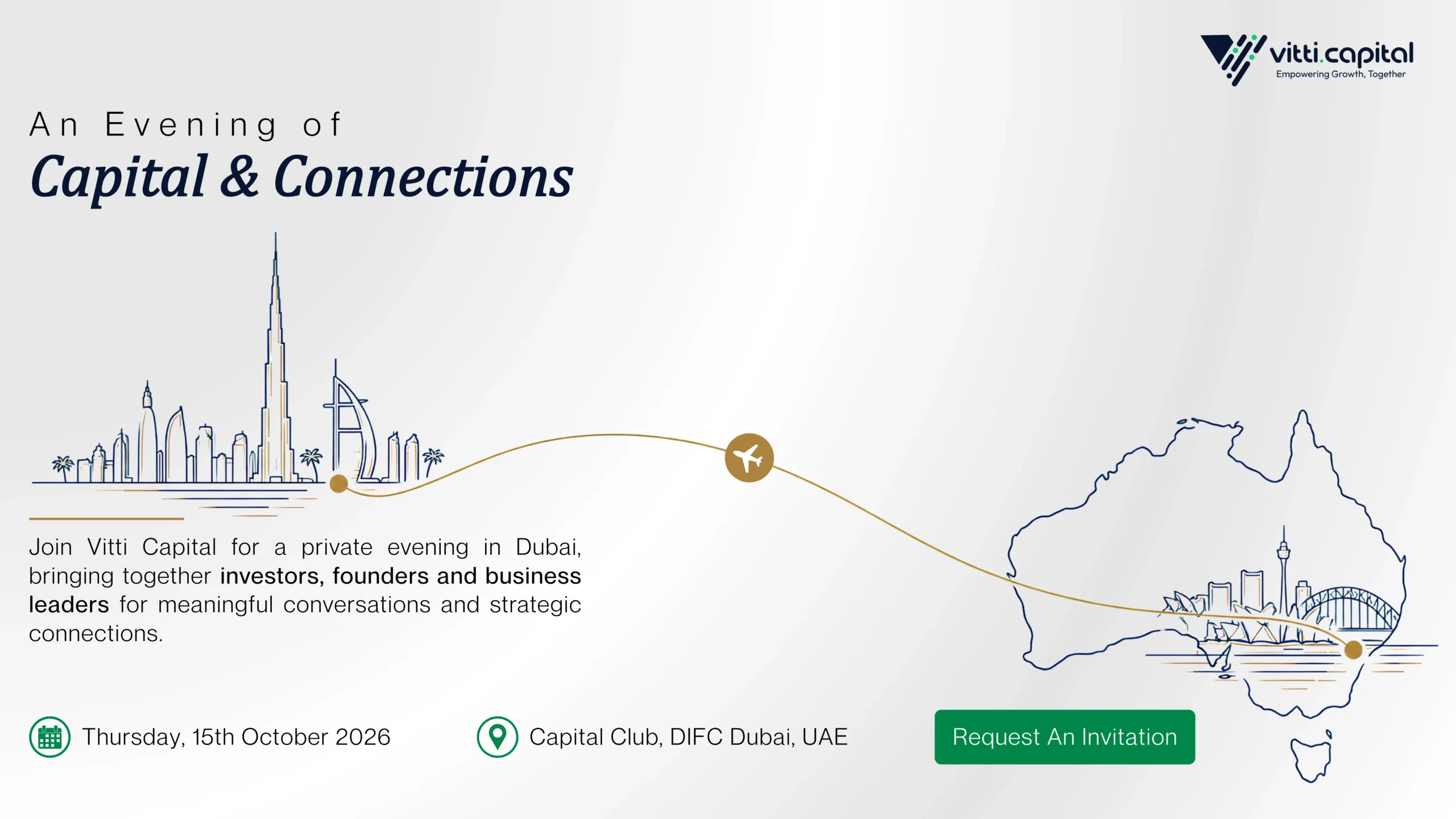 vitti.capital
Empowering Growth, Together

An Evening of
Capital & Connections

Join Vitti Capital for a private evening in Dubai, bringing together investors, founders and business leaders for meaningful conversations and strategic connections.

Thursday, 15th October 2026

Capital Club, DIFC Dubai, UAE

Request An Invitation